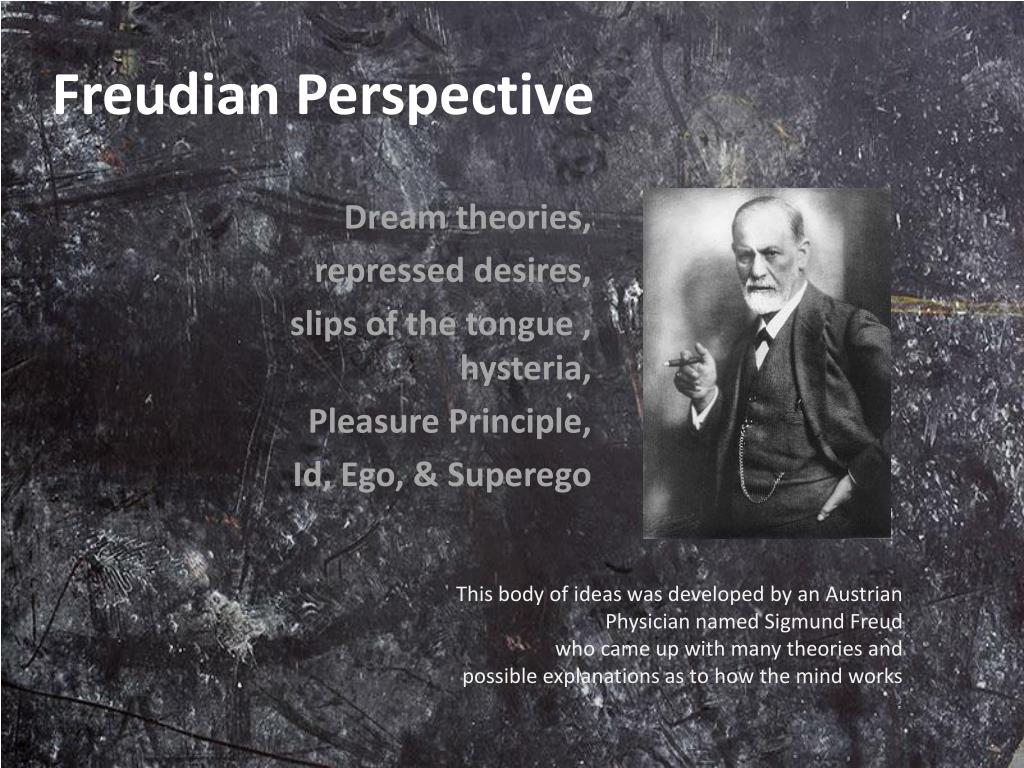 Freudian Perspective

Dream theories,
repressed desires,
slips of the tongue ,
hysteria,
Pleasure Principle,
Id, Ego, & Superego

This body of ideas was developed by an Austrian Physician named Sigmund Freud who came up with many theories and possible explanations as to how the mind works